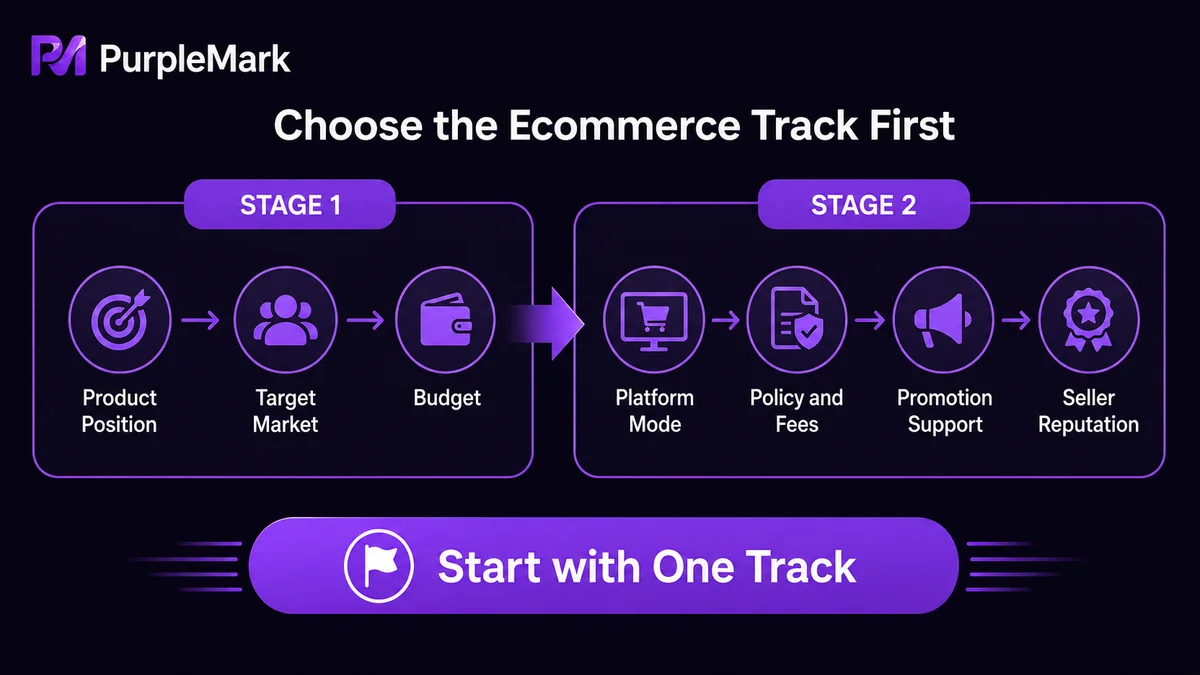 PurpleMark

Choose the Ecommerce Track First

STAGE 1

Product Position

Target Market

Budget

STAGE 2

Platform Mode

Policy and Fees

Promotion Support

Seller Reputation

Start with One Track